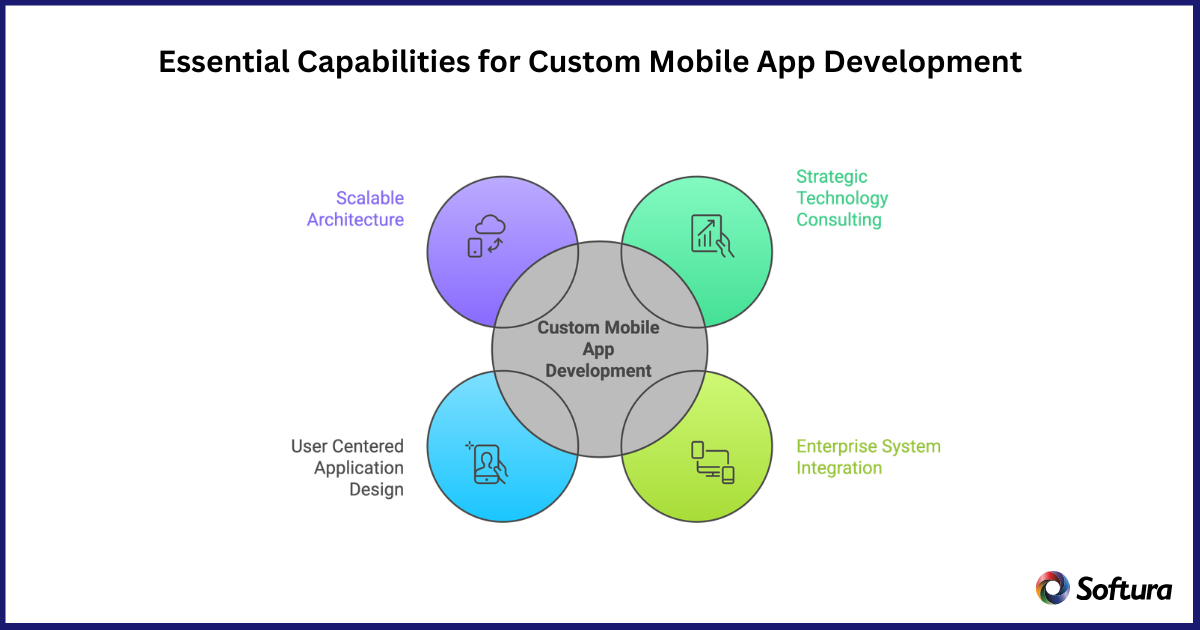 Essential Capabilities for Custom Mobile App Development

Scalable Architecture

Strategic Technology Consulting

Custom Mobile App Development

User Centered Application Design

Enterprise System Integration

Softura